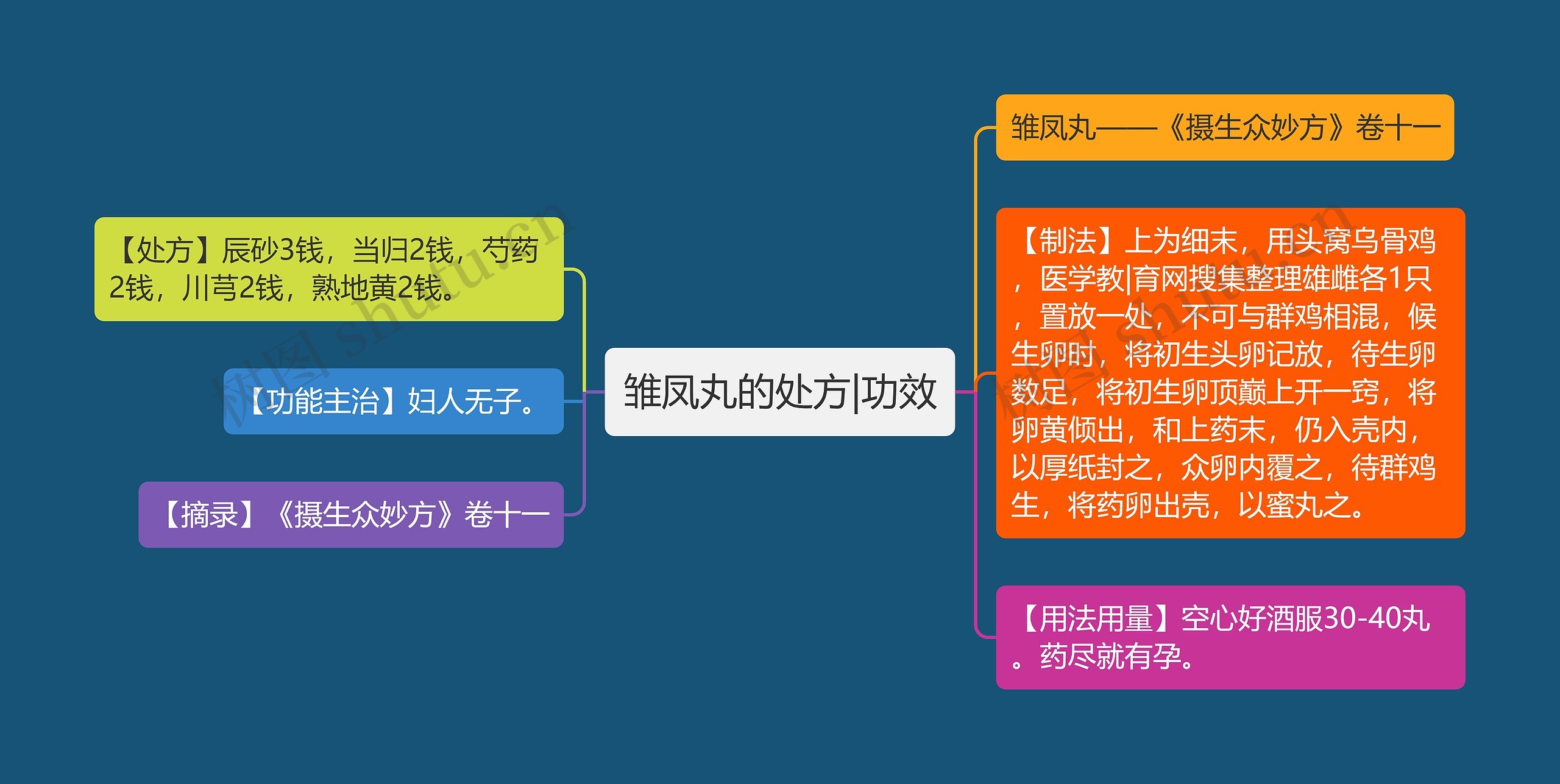 雏凤丸的处方|功效

【处方】辰砂3钱，当归2钱，芍药2钱，川芎2钱，熟地黄2钱。

【功能主治】妇人无子。

【摘录】《摄生众妙方》卷十一

雏凤丸——《摄生众妙方》卷十一

【制法】上为细末，用头窝乌骨鸡，医学教|育网搜集整理雄雌各1只，置放一处，不可与群鸡相混，候生卵时，将初生头卵记放，待生卵数足，将初生卵顶巅上开一窍，将卵黄倾出，和上药末，仍入壳内，以厚纸封之，众卵内覆之，待群鸡生，将药卵出壳，以蜜丸之。

【用法用量】空心好酒服30-40丸。药尽就有孕。

树图 shutu.cn

树图 shutu.cn